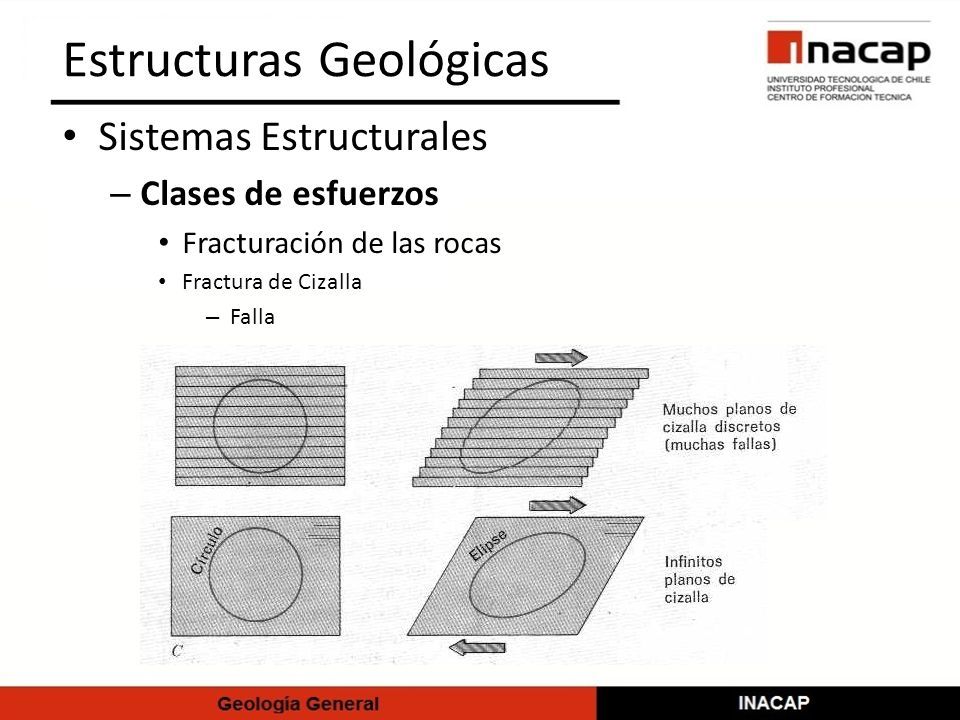 Estructuras Geológicas

INACAP
UNIVERSIDAD TECNOLOGICA DE CHILE
INSTITUTO PROFESIONAL
CENTRO DE FORMACION TECNICA

• Sistemas Estructurales
– **Clases de esfuerzos**
• Fracturación de las rocas
• Fractura de Cizalla
– Falla

Muchos planos de cizalla discretos (muchas fallas)

Círculo

Elipse

Infinitos planos de cizalla

C

Geología General

INACAP